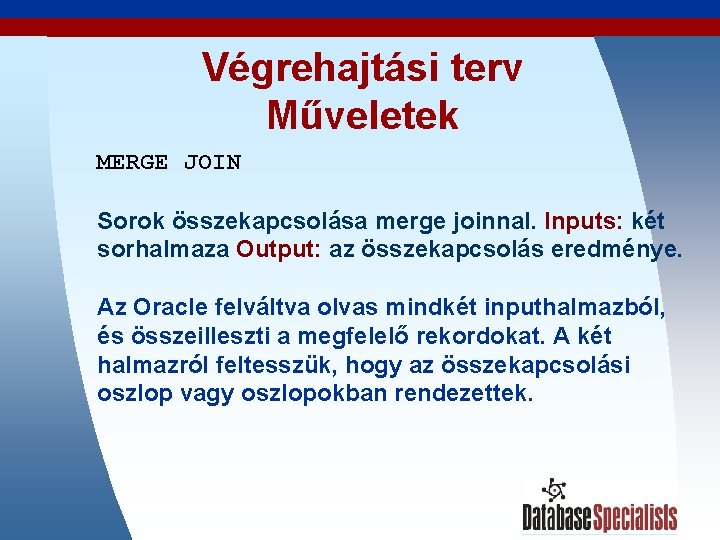 Végrehajtási terv
Műveletek

MERGE JOIN

Sorok összekapcsolása merge joinnal. Inputs: két sorhalmaza Output: az összekapcsolás eredménye.

Az Oracle felváltva olvas mindkét inputhalmazból, és összeilleszti a megfelelő rekordokat. A két halmazról feltesszük, hogy az összekapcsolási oszlop vagy oszlopokban rendezettek.

DatabaseSpecialists